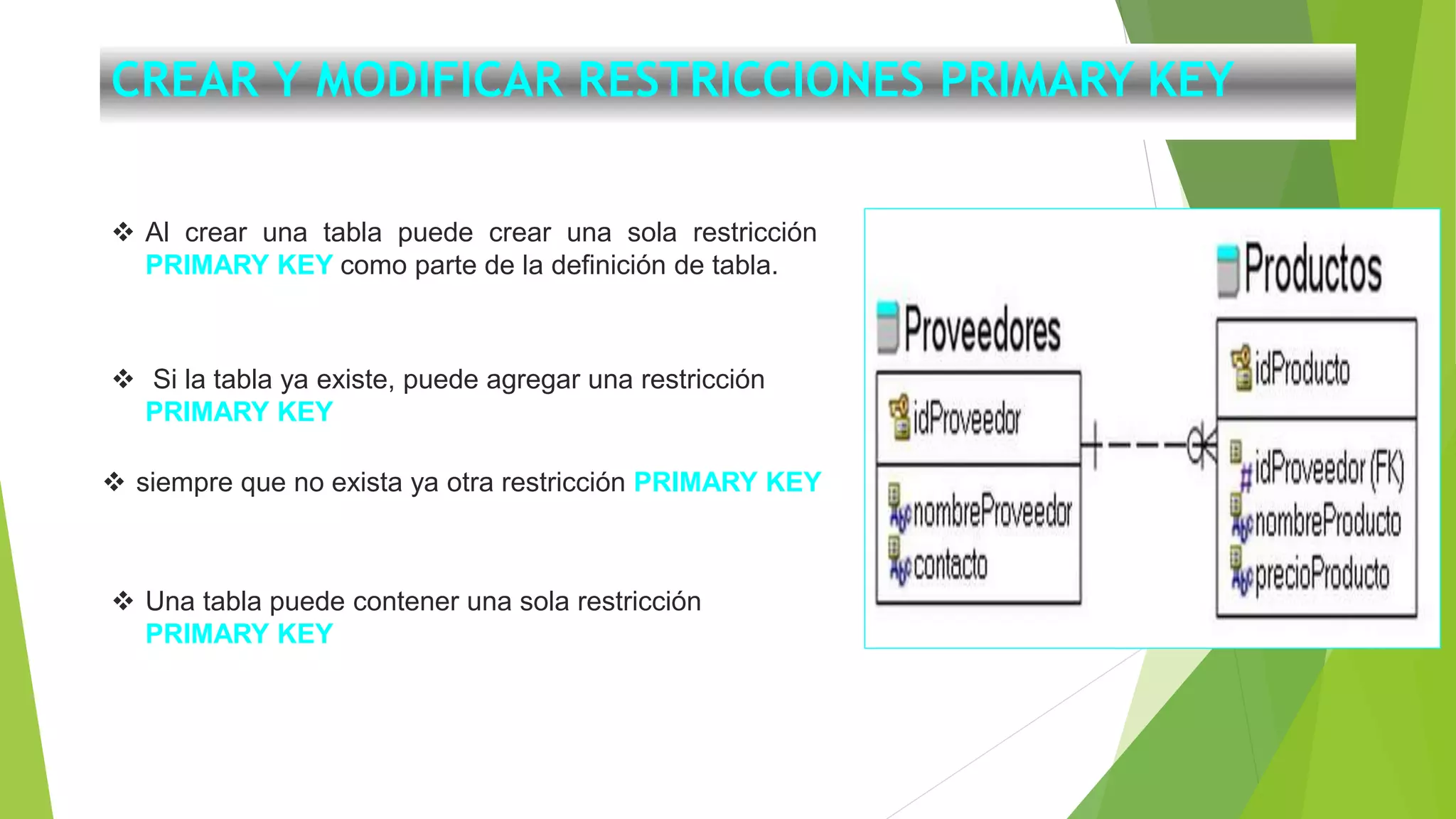 CREAR Y MODIFICAR RESTRICCIONES PRIMARY KEY

❖ Al crear una tabla puede crear una sola restricción PRIMARY KEY como parte de la definición de tabla.

❖ Si la tabla ya existe, puede agregar una restricción PRIMARY KEY

❖ siempre que no exista ya otra restricción PRIMARY KEY

❖ Una tabla puede contener una sola restricción PRIMARY KEY

Proveedores
idProveedor
nombreProveedor
contacto

Productos
idProducto
idProveedor (FK)
nombreProducto
precioProducto